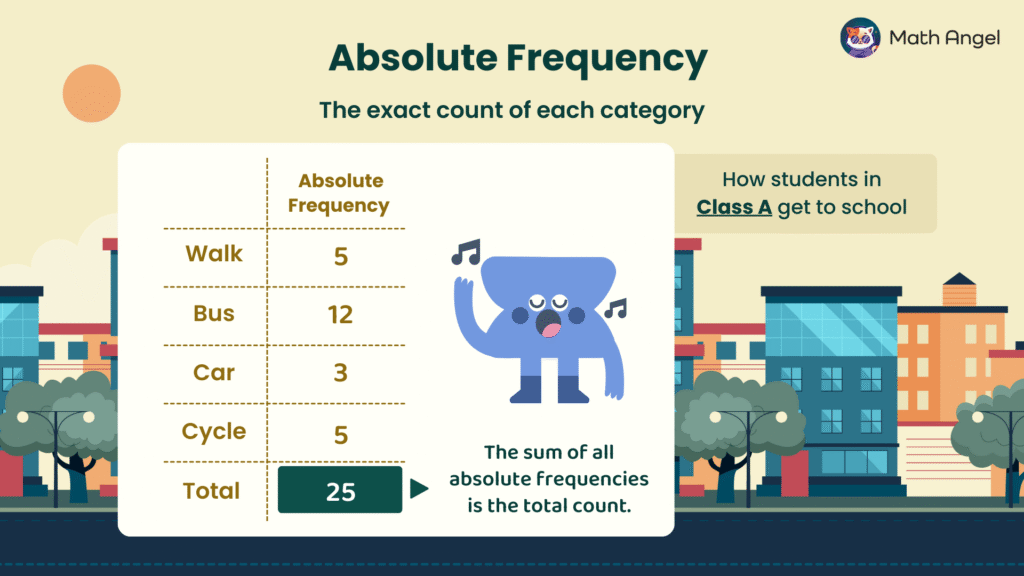 Math Angel

Absolute Frequency

The exact count of each category

How students in Class A get to school

| | Absolute Frequency |
|---|---|
| Walk | 5 |
| Bus | 12 |
| Car | 3 |
| Cycle | 5 |
| Total | 25 |

The sum of all absolute frequencies is the total count.